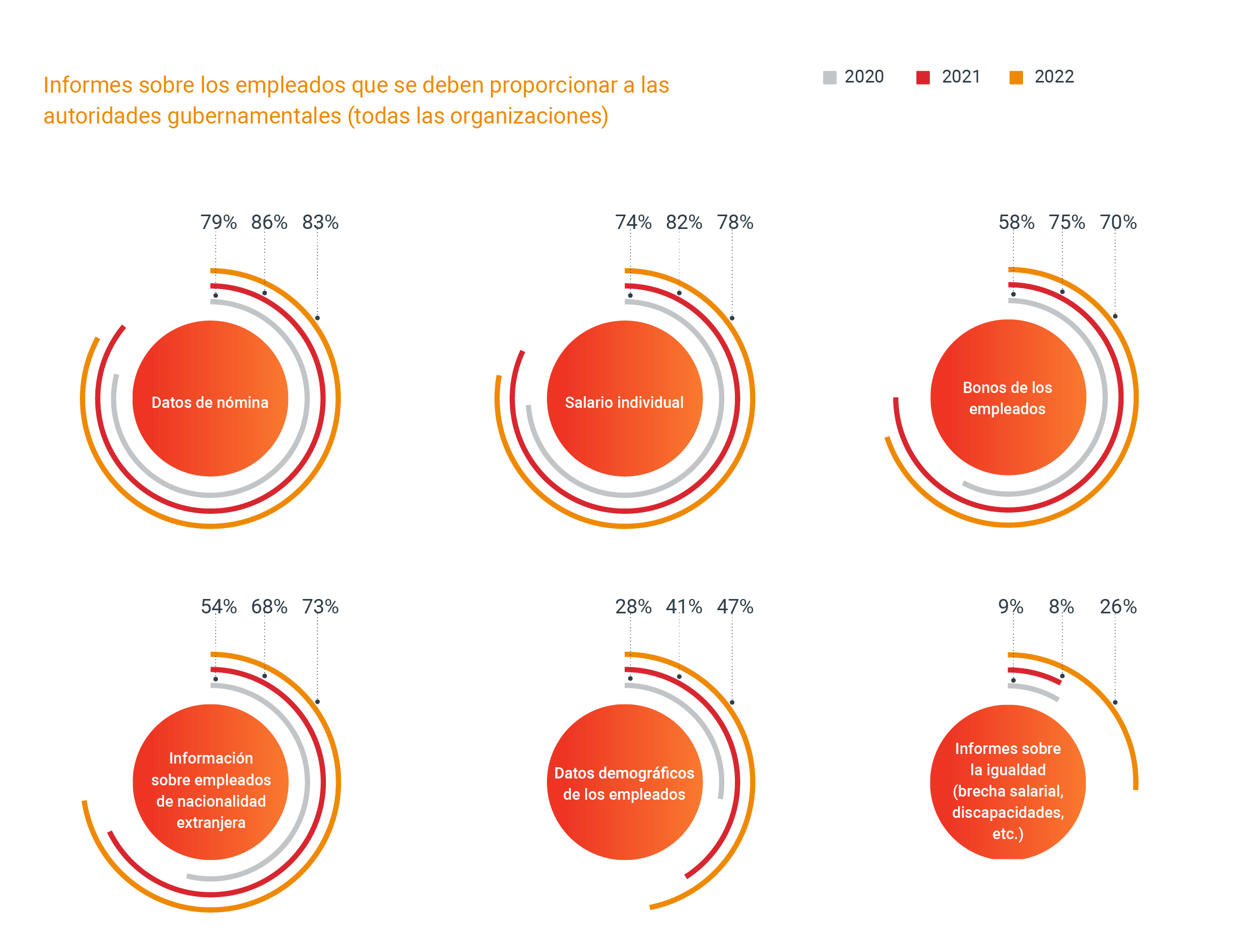 Informes sobre los empleados que se deben proporcionar a las autoridades gubernamentales (todas las organizaciones)

2020 2021 2022

79% 86% 83%
Datos de nómina

74% 82% 78%
Salario individual

58% 75% 70%
Bonos de los empleados

54% 68% 73%
Información sobre empleados de nacionalidad extranjera

28% 41% 47%
Datos demográficos de los empleados

9% 8% 26%
Informes sobre la igualdad (brecha salarial, discapacidades, etc.)